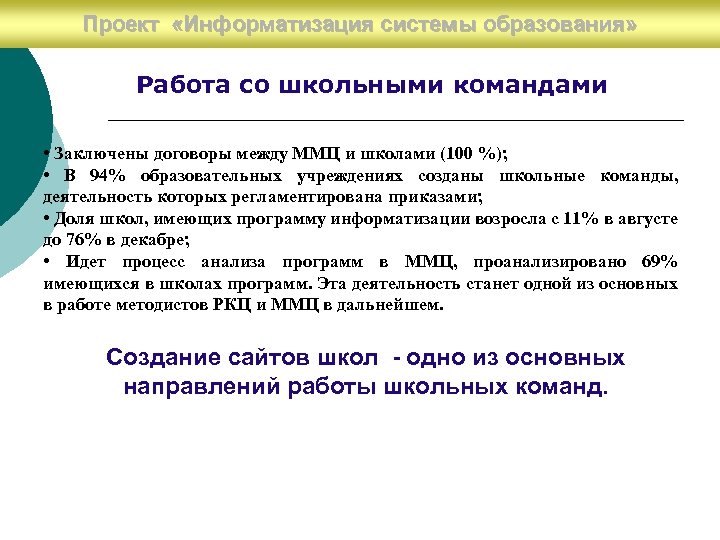 Проект «Информатизация системы образования»

Работа со школьными командами

• Заключены договоры между ММЦ и школами (100 %);
• В 94% образовательных учреждениях созданы школьные команды, деятельность которых регламентирована приказами;
• Доля школ, имеющих программу информатизации возросла с 11% в августе до 76% в декабре;
• Идет процесс анализа программ в ММЦ, проанализировано 69% имеющихся в школах программ. Эта деятельность станет одной из основных в работе методистов РКЦ и ММЦ в дальнейшем.

Создание сайтов школ - одно из основных направлений работы школьных команд.